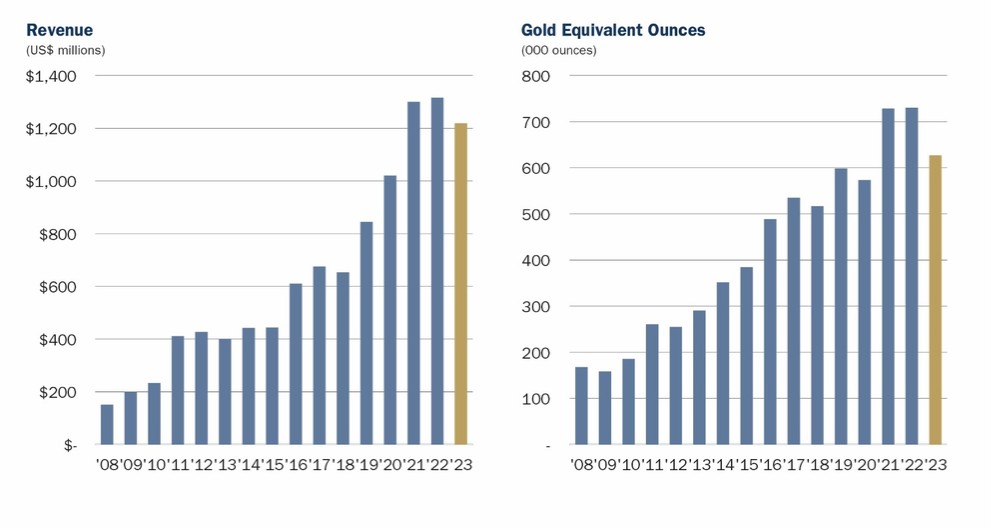 Revenue
(US$ millions)

$1,400
$1,200
$1,000
$800
$600
$400
$200
$-

'08 '09 '10 '11 '12 '13 '14 '15 '16 '17 '18 '19 '20 '21 '22 '23

Gold Equivalent Ounces
(000 ounces)

800
700
600
500
400
300
200
100
-

'08 '09 '10 '11 '12 '13 '14 '15 '16 '17 '18 '19 '20 '21 '22 '23